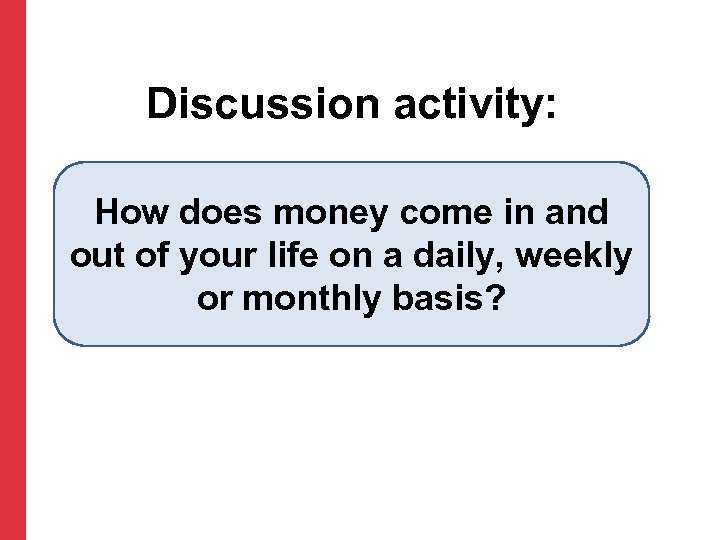 Discussion activity:

How does money come in and out of your life on a daily, weekly or monthly basis?